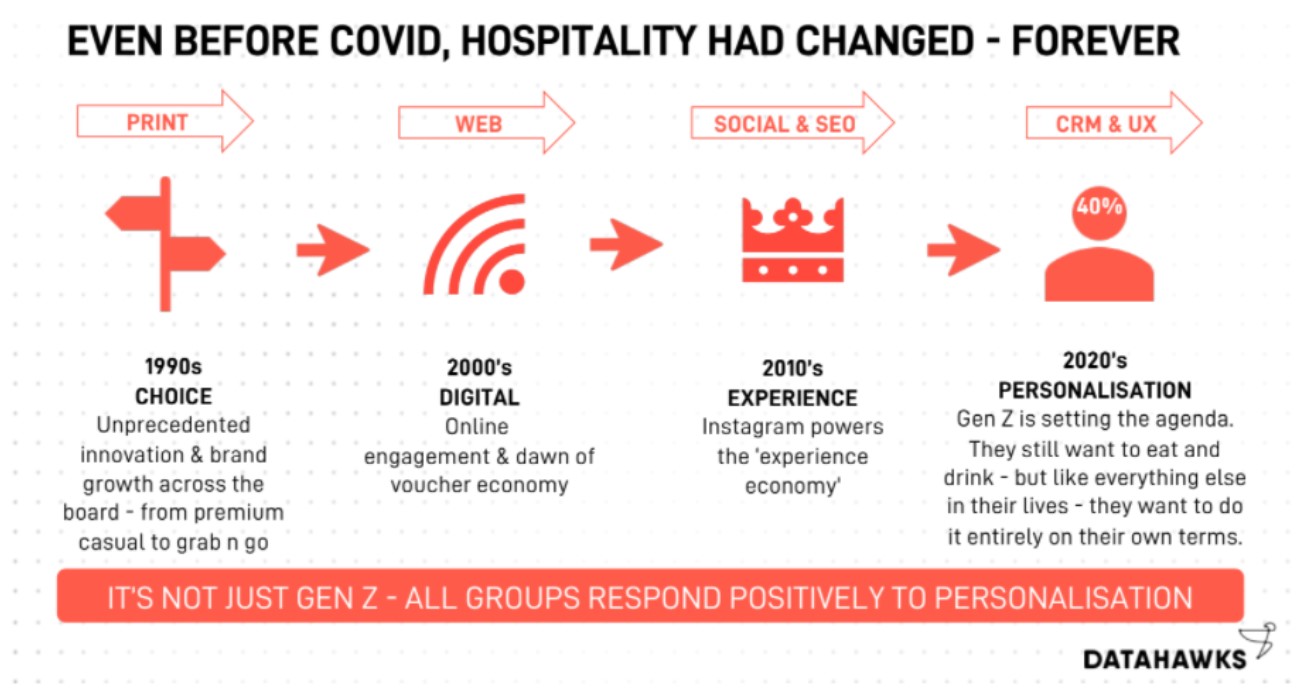 EVEN BEFORE COVID, HOSPITALITY HAD CHANGED - FOREVER

PRINT

WEB

SOCIAL & SEO

CRM & UX

40%

1990s
CHOICE
Unprecedented innovation & brand growth across the board - from premium casual to grab n go

2000's
DIGITAL
Online engagement & dawn of voucher economy

2010's
EXPERIENCE
Instagram powers the 'experience economy'

2020's
PERSONALISATION
Gen Z is setting the agenda. They still want to eat and drink - but like everything else in their lives - they want to do it entirely on their own terms.

IT'S NOT JUST GEN Z - ALL GROUPS RESPOND POSITIVELY TO PERSONALISATION

DATAHAWKS